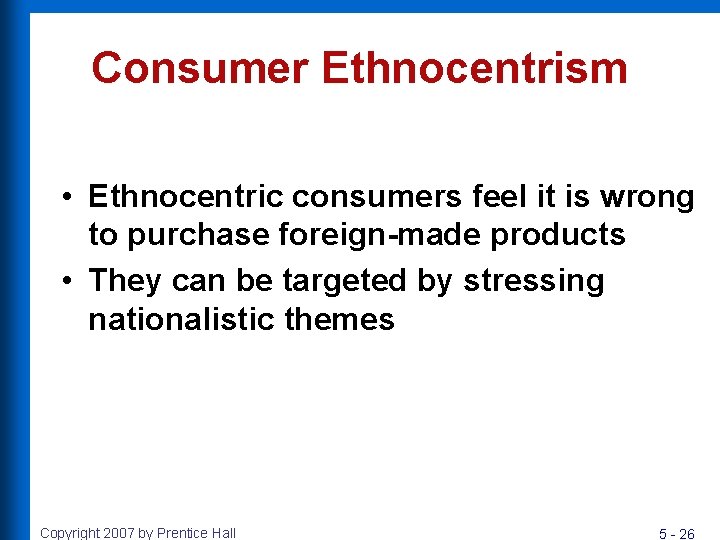 Consumer Ethnocentrism

• Ethnocentric consumers feel it is wrong to purchase foreign-made products

• They can be targeted by stressing nationalistic themes

Copyright 2007 by Prentice Hall

5 - 26